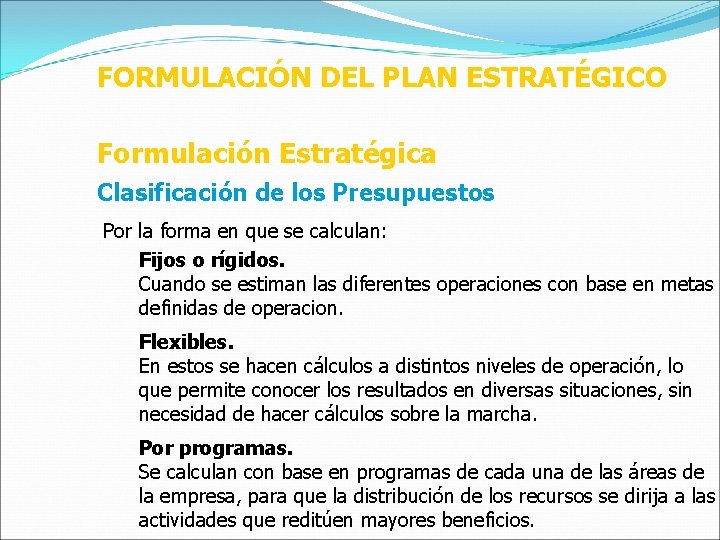 FORMULACIÓN DEL PLAN ESTRATÉGICO

Formulación Estratégica

Clasificación de los Presupuestos

Por la forma en que se calculan:

Fijos o rígidos.
Cuando se estiman las diferentes operaciones con base en metas definidas de operacion.

Flexibles.
En estos se hacen cálculos a distintos niveles de operación, lo que permite conocer los resultados en diversas situaciones, sin necesidad de hacer cálculos sobre la marcha.

Por programas.
Se calculan con base en programas de cada una de las áreas de la empresa, para que la distribución de los recursos se dirija a las actividades que reditúen mayores beneficios.